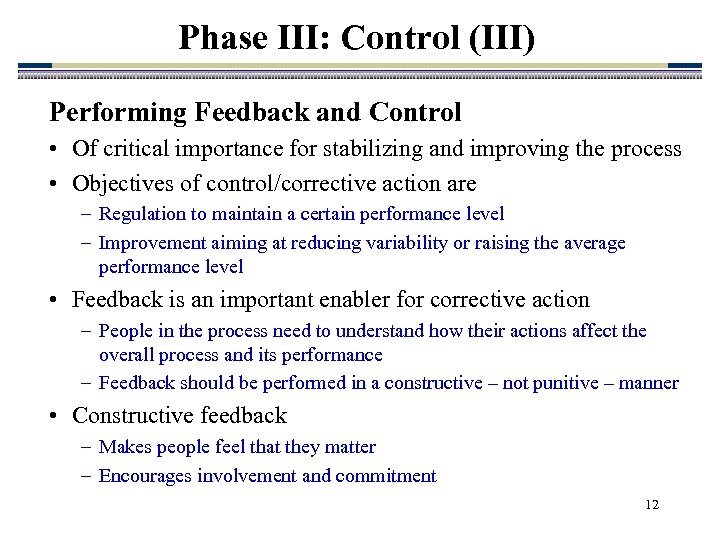 Phase III: Control (III)

Performing Feedback and Control

• Of critical importance for stabilizing and improving the process
• Objectives of control/corrective action are
– Regulation to maintain a certain performance level
– Improvement aiming at reducing variability or raising the average performance level
• Feedback is an important enabler for corrective action
– People in the process need to understand how their actions affect the overall process and its performance
– Feedback should be performed in a constructive – not punitive – manner
• Constructive feedback
– Makes people feel that they matter
– Encourages involvement and commitment

12